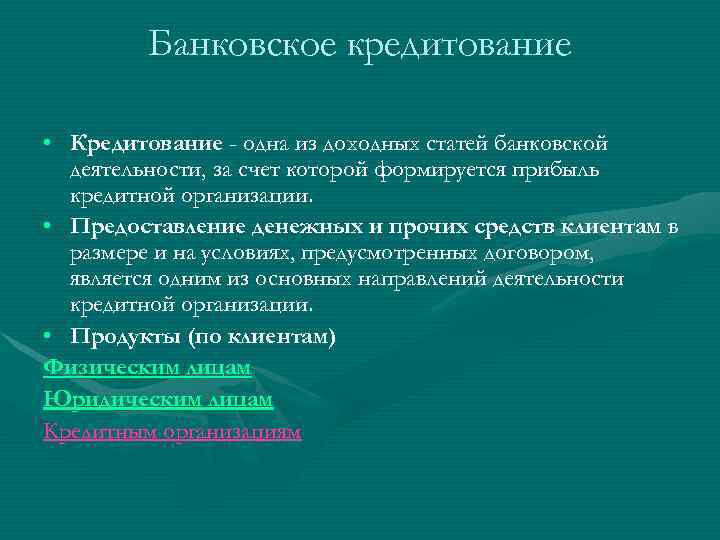 Банковское кредитование

• Кредитование - одна из доходных статей банковской деятельности, за счет которой формируется прибыль кредитной организации.

• Предоставление денежных и прочих средств клиентам в размере и на условиях, предусмотренных договором, является одним из основных направлений деятельности кредитной организации.

• Продукты (по клиентам)

Физическим лицам

Юридическим лицам

Кредитным организациям